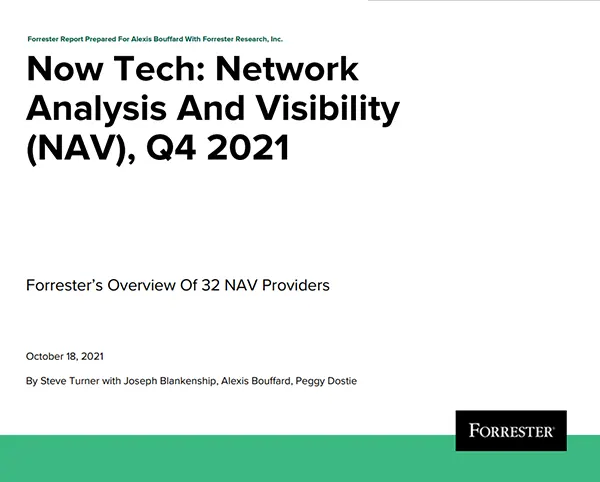 Forrester Report Prepared For Alexis Bouffard With Forrester Research, Inc.

Now Tech: Network Analysis And Visibility (NAV), Q4 2021

Forrester's Overview Of 32 NAV Providers

October 18, 2021

By Steve Turner with Joseph Blankenship, Alexis Bouffard, Peggy Dostie

FORRESTER®